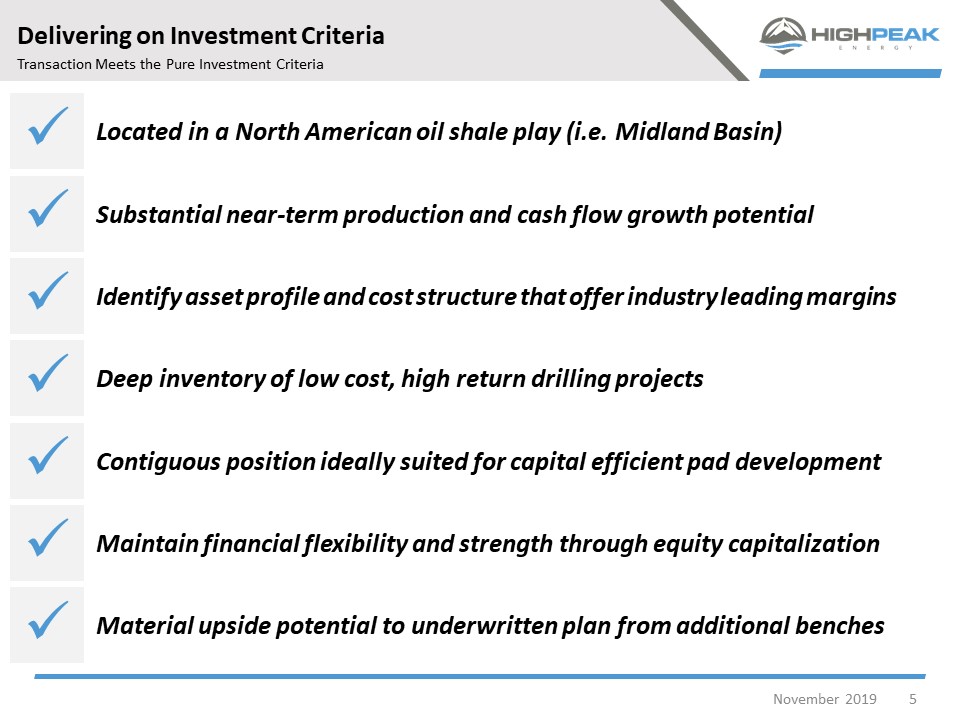 Delivering on Investment Criteria
Transaction Meets the Pure Investment Criteria

HIGHPEAK
ENERGY

✓ Located in a North American oil shale play (i.e. Midland Basin)

✓ Substantial near-term production and cash flow growth potential

✓ Identify asset profile and cost structure that offer industry leading margins

✓ Deep inventory of low cost, high return drilling projects

✓ Contiguous position ideally suited for capital efficient pad development

✓ Maintain financial flexibility and strength through equity capitalization

✓ Material upside potential to underwritten plan from additional benches

November 2019 5